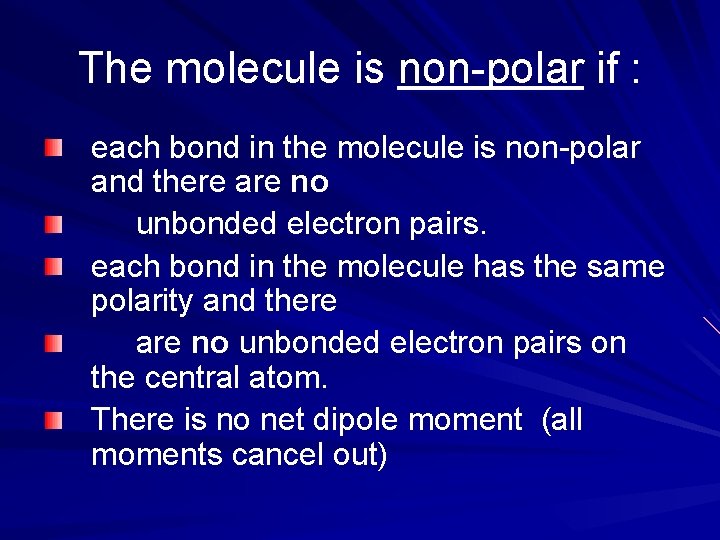 The molecule is non-polar if :

each bond in the molecule is non-polar and there are no

unbonded electron pairs.

each bond in the molecule has the same polarity and there

are no unbonded electron pairs on the central atom.

There is no net dipole moment (all moments cancel out)